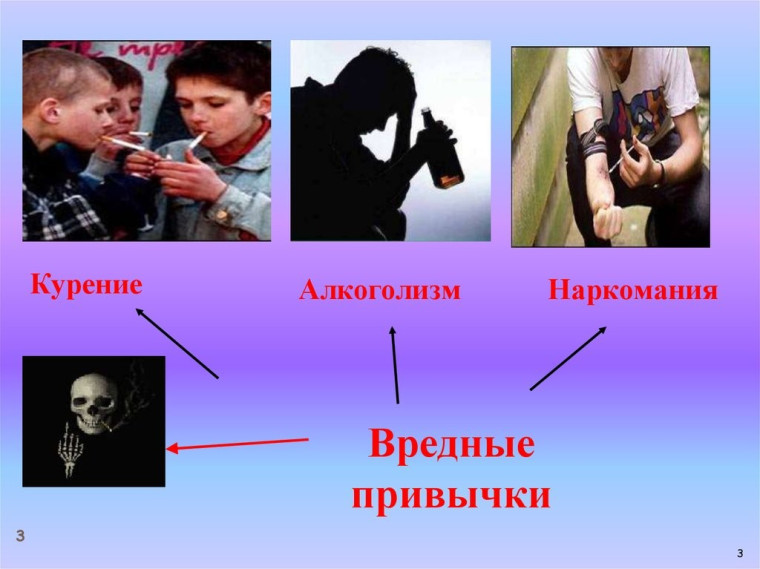 Курение

Алкоголизм

Наркомания

Вредные привычки

3

3